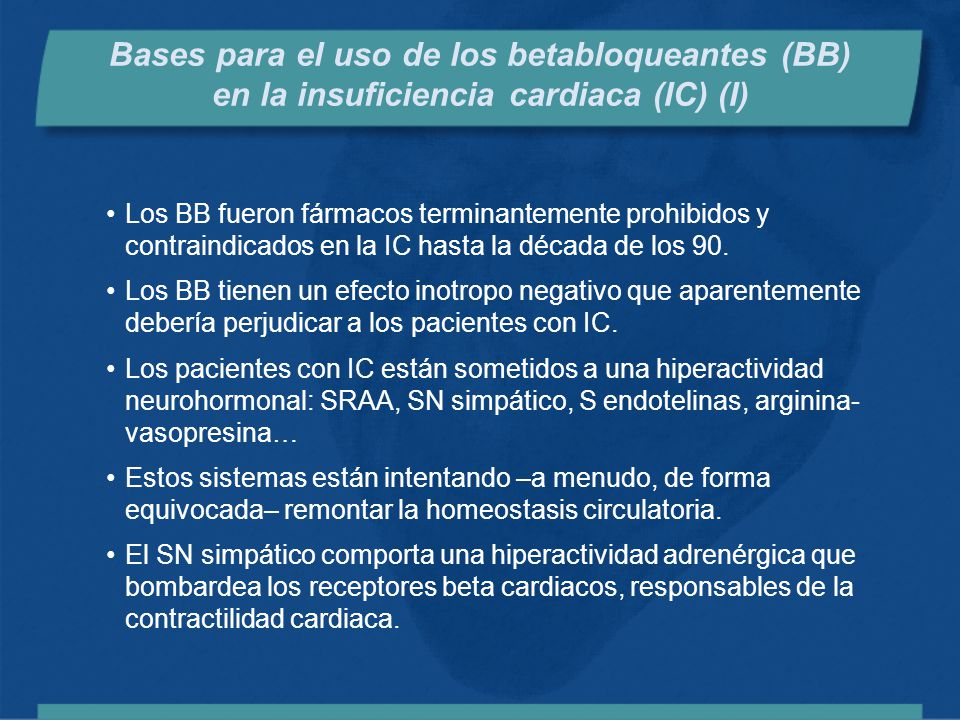 Bases para el uso de los betabloqueantes (BB) en la insuficiencia cardiaca (IC) (I)

• Los BB fueron fármacos terminantemente prohibidos y contraindicados en la IC hasta la década de los 90.

• Los BB tienen un efecto inotropo negativo que aparentemente debería perjudicar a los pacientes con IC.

• Los pacientes con IC están sometidos a una hiperactividad neurohormonal: SRAA, SN simpático, S endotelinas, arginina-vasopresina…

• Estos sistemas están intentando –a menudo, de forma equivocada– remontar la homeostasis circulatoria.

• El SN simpático comporta una hiperactividad adrenérgica que bombardea los receptores beta cardiacos, responsables de la contractilidad cardiaca.